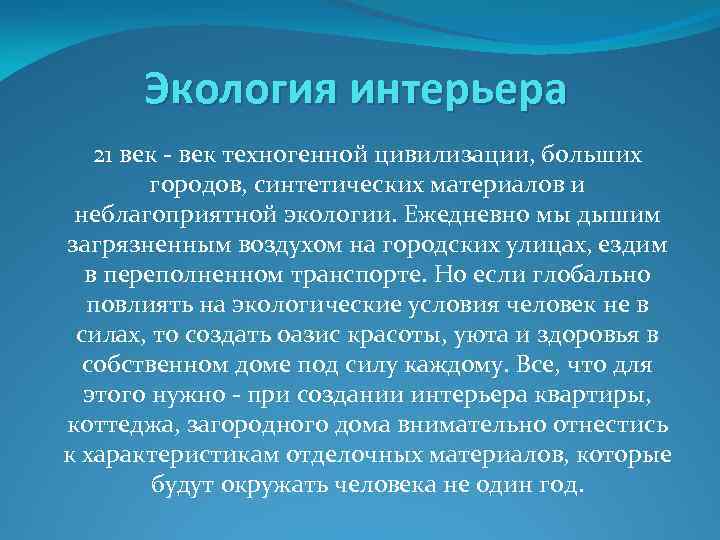 Экология интерьера

21 век - век техногенной цивилизации, больших городов, синтетических материалов и неблагоприятной экологии. Ежедневно мы дышим загрязненным воздухом на городских улицах, ездим в переполненном транспорте. Но если глобально повлиять на экологические условия человек не в силах, то создать оазис красоты, уюта и здоровья в собственном доме под силу каждому. Все, что для этого нужно - при создании интерьера квартиры, коттеджа, загородного дома внимательно отнестись к характеристикам отделочных материалов, которые будут окружать человека не один год.